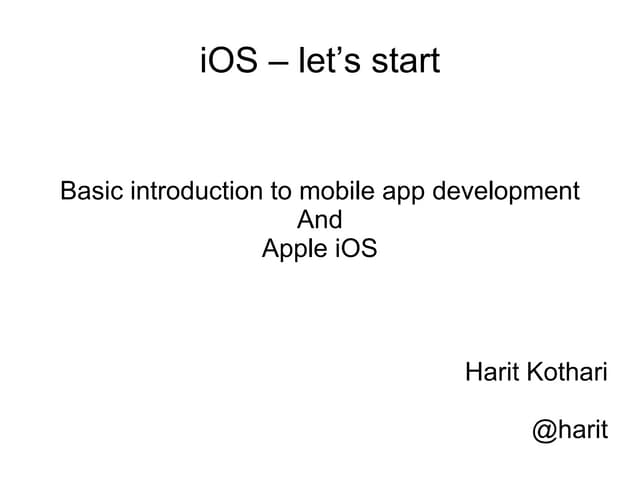 iOS – let's start

Basic introduction to mobile app development
And
Apple iOS

Harit Kothari

@harit